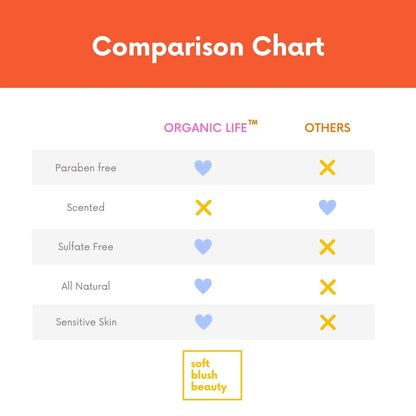 Comparison Chart

| | ORGANIC LIFE™ | OTHERS |
|---|---|---|
| Paraben free | ♥ | ✕ |
| Scented | ✕ | ♥ |
| Sulfate Free | ♥ | ✕ |
| All Natural | ♥ | ✕ |
| Sensitive Skin | ♥ | ✕ |

soft blush beauty